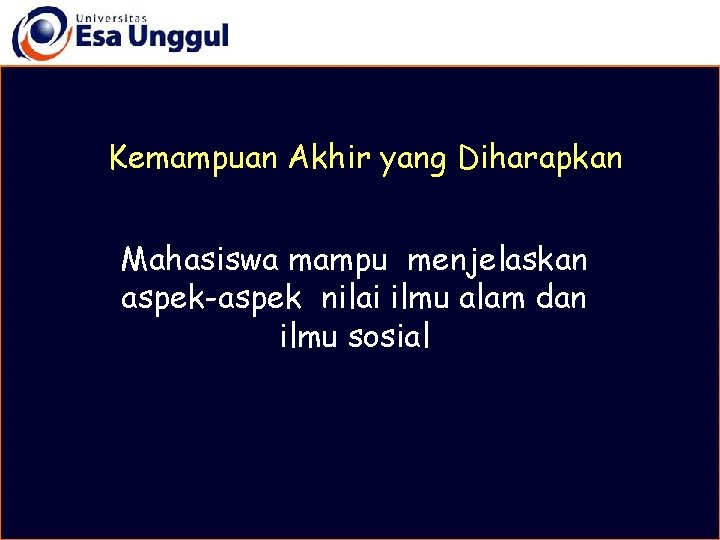 Universitas
Esa Unggul

Kemampuan Akhir yang Diharapkan

Mahasiswa mampu menjelaskan aspek-aspek nilai ilmu alam dan ilmu sosial